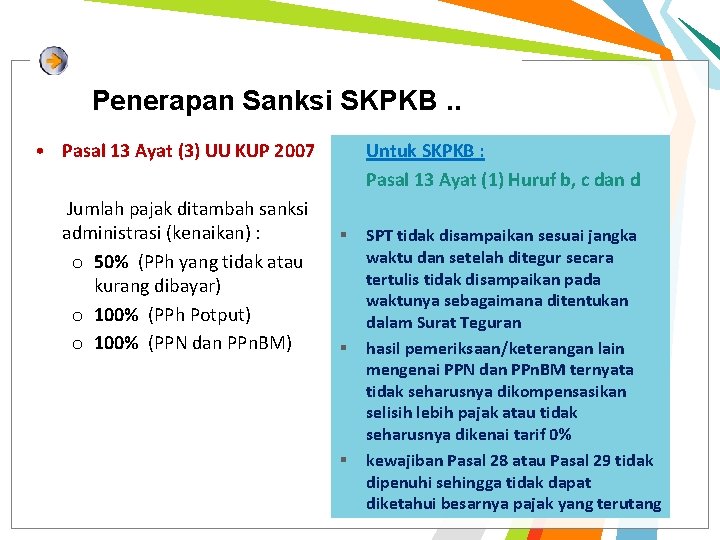 Penerapan Sanksi SKPKB ..

• Pasal 13 Ayat (3) UU KUP 2007

Jumlah pajak ditambah sanksi administrasi (kenaikan) :

o 50% (PPh yang tidak atau kurang dibayar)
o 100% (PPh Potput)
o 100% (PPN dan PPnBM)

Untuk SKPKB :

Pasal 13 Ayat (1) Huruf b, c dan d

▪ SPT tidak disampaikan sesuai jangka waktu dan setelah ditegur secara tertulis tidak disampaikan pada waktunya sebagaimana ditentukan dalam Surat Teguran
▪ hasil pemeriksaan/keterangan lain mengenai PPN dan PPnBM ternyata tidak seharusnya dikompensasikan selisih lebih pajak atau tidak seharusnya dikenai tarif 0%
▪ kewajiban Pasal 28 atau Pasal 29 tidak dipenuhi sehingga tidak dapat diketahui besarnya pajak yang terutang